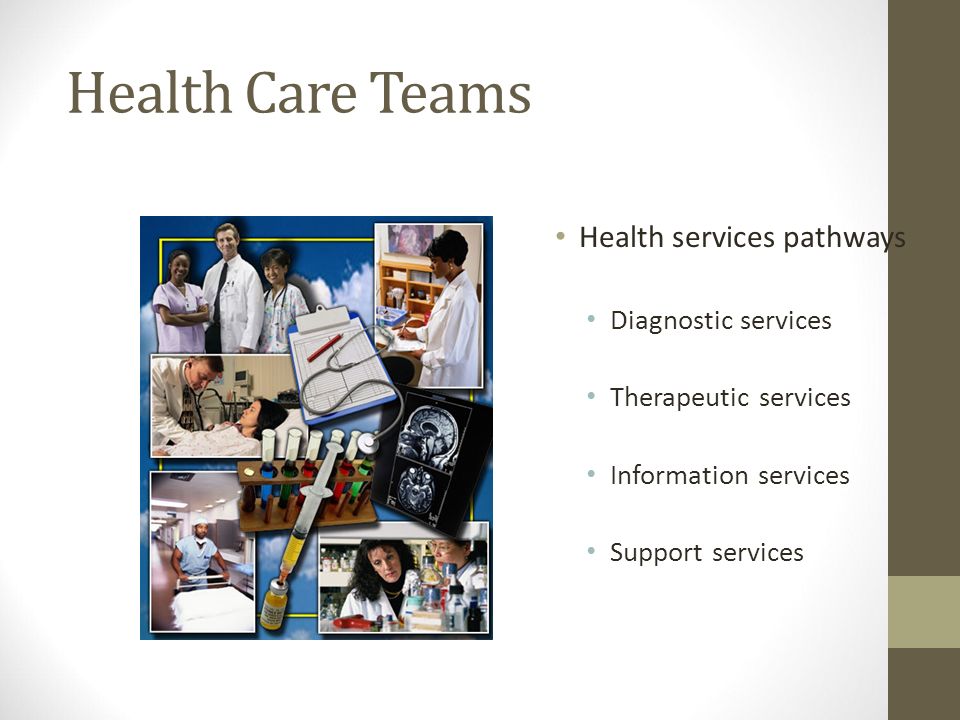 Health Care Teams

• Health services pathways

• Diagnostic services

• Therapeutic services

• Information services

• Support services